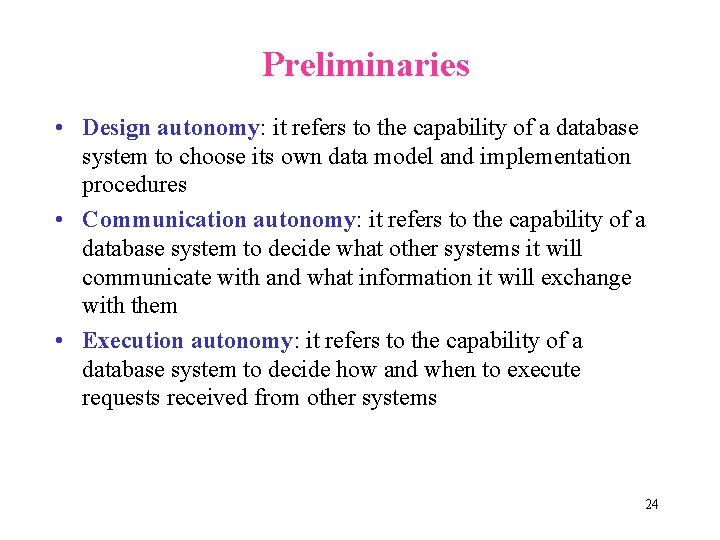 Preliminaries

• Design autonomy: it refers to the capability of a database system to choose its own data model and implementation procedures

• Communication autonomy: it refers to the capability of a database system to decide what other systems it will communicate with and what information it will exchange with them

• Execution autonomy: it refers to the capability of a database system to decide how and when to execute requests received from other systems

24